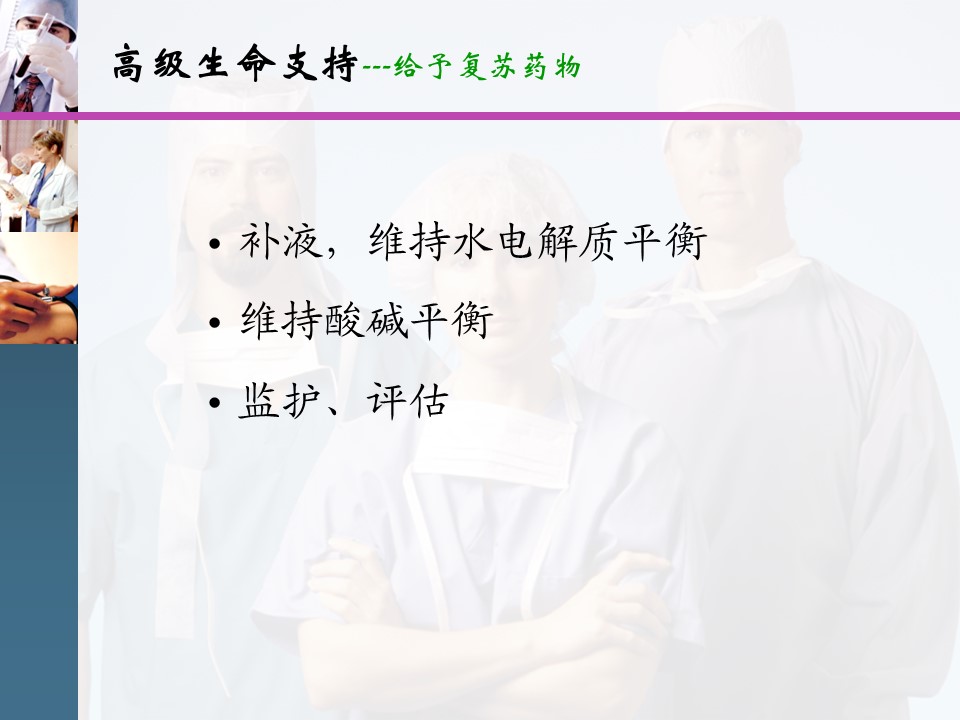 高级生命支持---给予复苏药物

• 补液，维持水电解质平衡

• 维持酸碱平衡

• 监护、评估